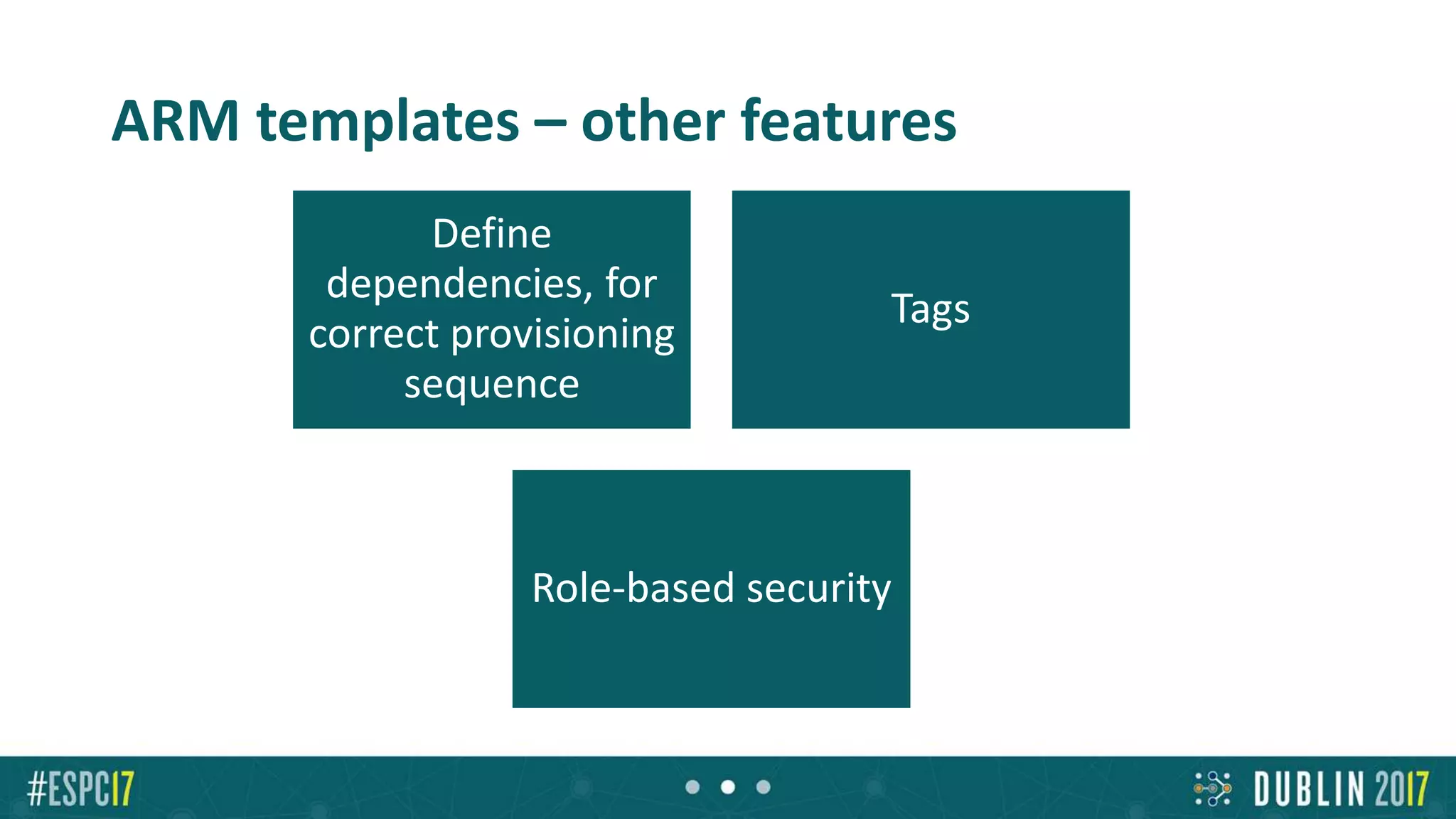 ARM templates – other features

Define dependencies, for correct provisioning sequence

Tags

Role-based security

#ESPC17

DUBLIN 2017